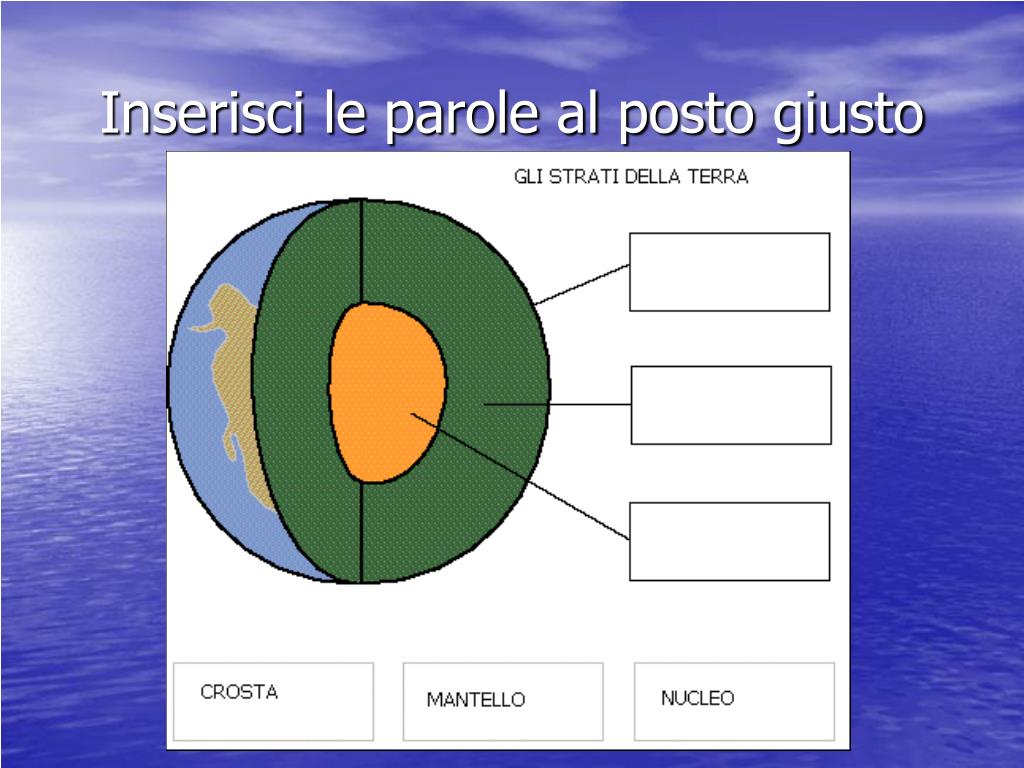 Inserisci le parole al posto giusto

GLI STRATI DELLA TERRA

CROSTA

MANTELLO

NUCLEO